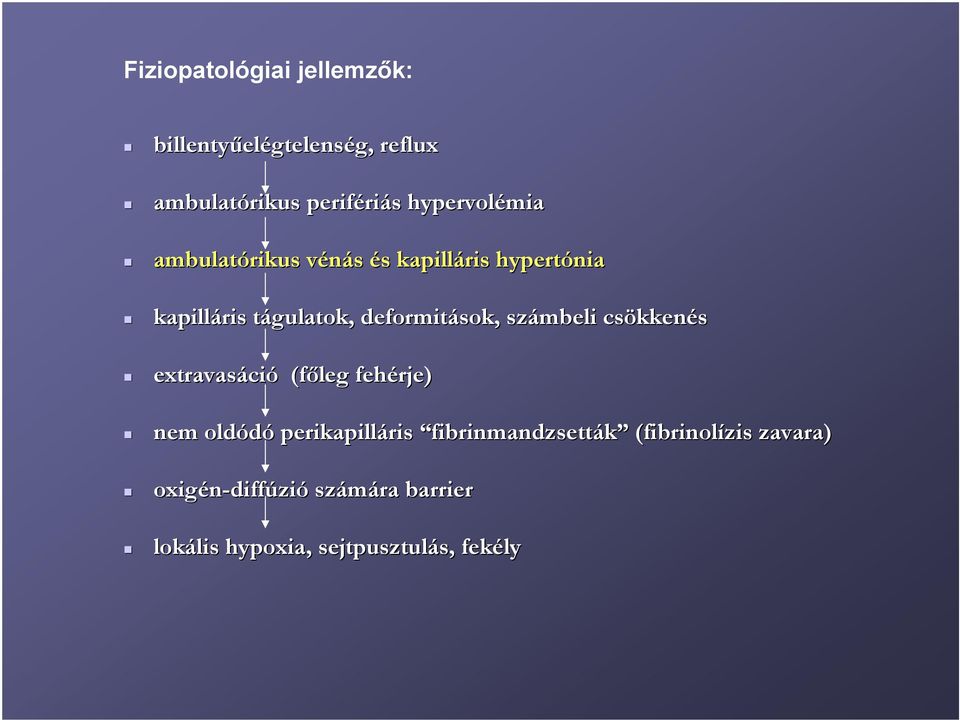 Fiziopatológiai jellemzők:

- billentyűelégtelenség, reflux
- ambulatórikus perifériás hypervolémia
- ambulatórikus vénás és kapilláris hypertónia
- kapilláris tágulatok, deformitások, számbeli csökkenés
- extravasáció (főleg fehérje)
- nem oldódó perikapilláris “fibrinmandzsetták” (fibrinolízis zavara)
- oxigén-diffúzió számára barrier
- lokális hypoxia, sejtpusztulás, fekély